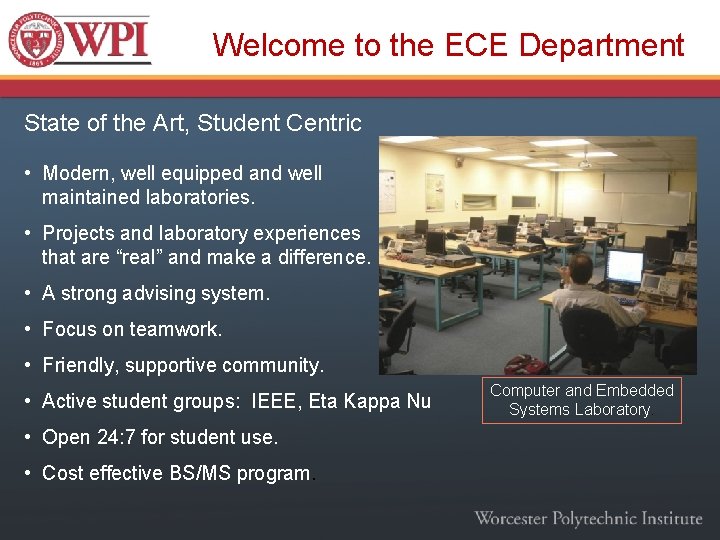 WORCESTER POLYTECHNIC INSTITUTE 1865

WPI

Welcome to the ECE Department

State of the Art, Student Centric

• Modern, well equipped and well maintained laboratories.

• Projects and laboratory experiences that are “real” and make a difference.

• A strong advising system.

• Focus on teamwork.

• Friendly, supportive community.

• Active student groups: IEEE, Eta Kappa Nu

• Open 24:7 for student use.

• Cost effective BS/MS program.

Computer and Embedded Systems Laboratory.

Worcester Polytechnic Institute